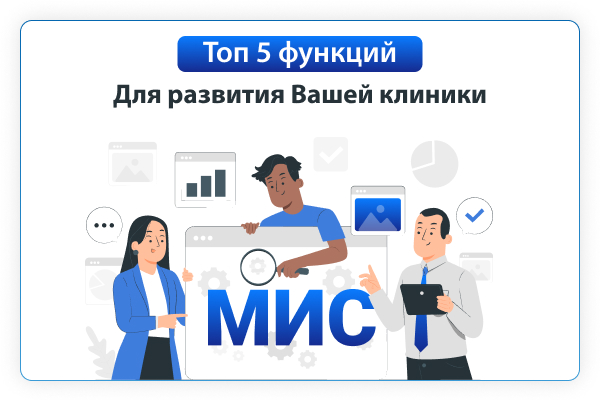 Топ 5 функций

Для развития Вашей клиники

МИС